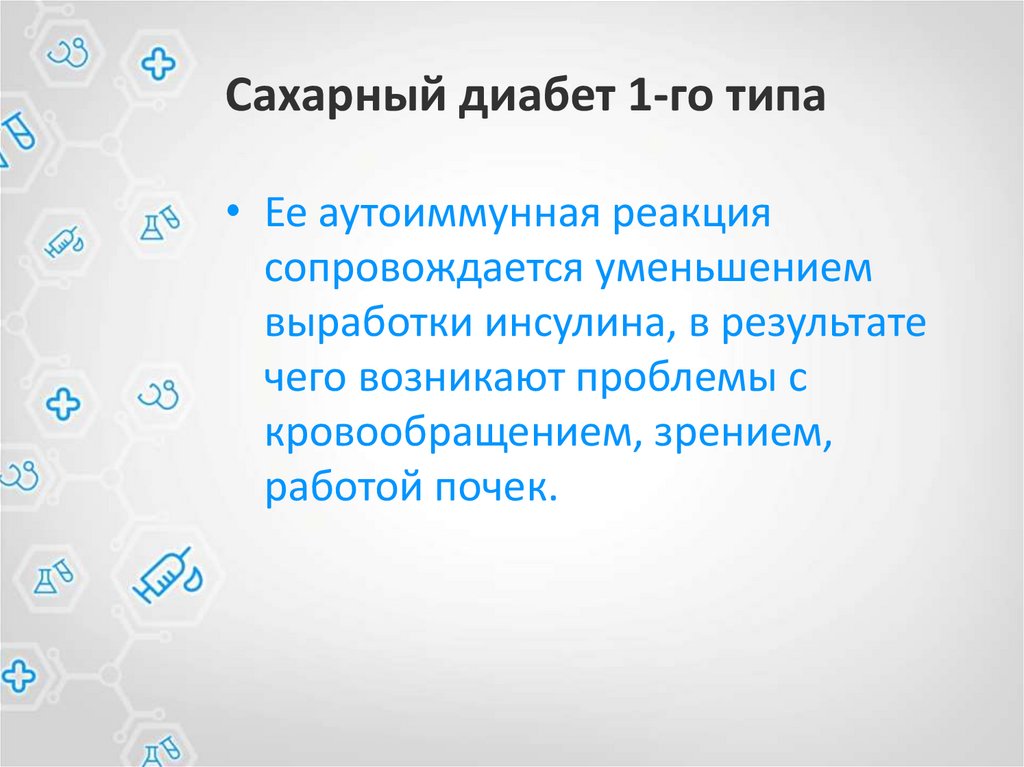 Сахарный диабет 1-го типа

• Ее аутоиммунная реакция сопровождается уменьшением выработки инсулина, в результате чего возникают проблемы с кровообращением, зрением, работой почек.